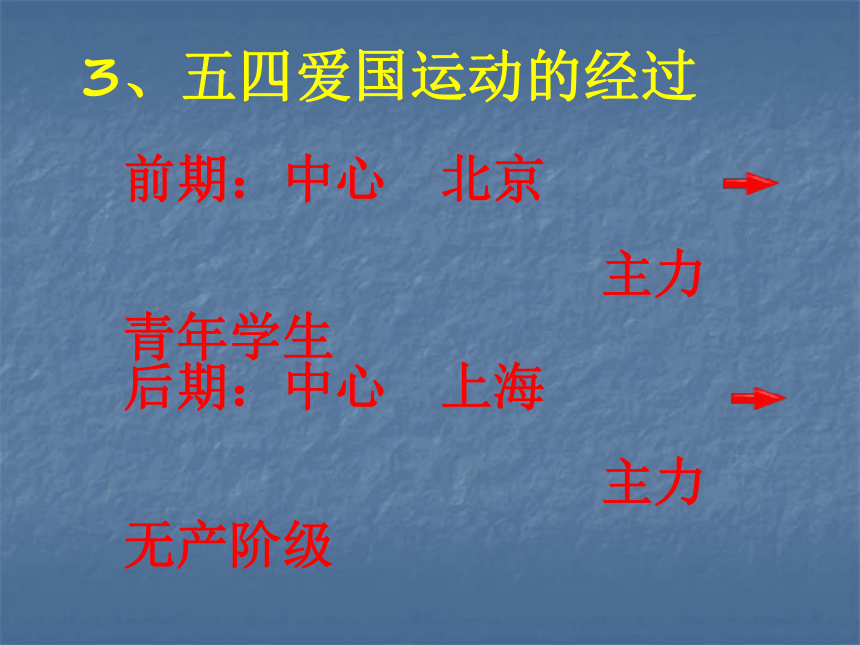 3、五四爱国运动的经过

前期：中心　北京

主力

青年学生

后期：中心　上海

主力

无产阶级